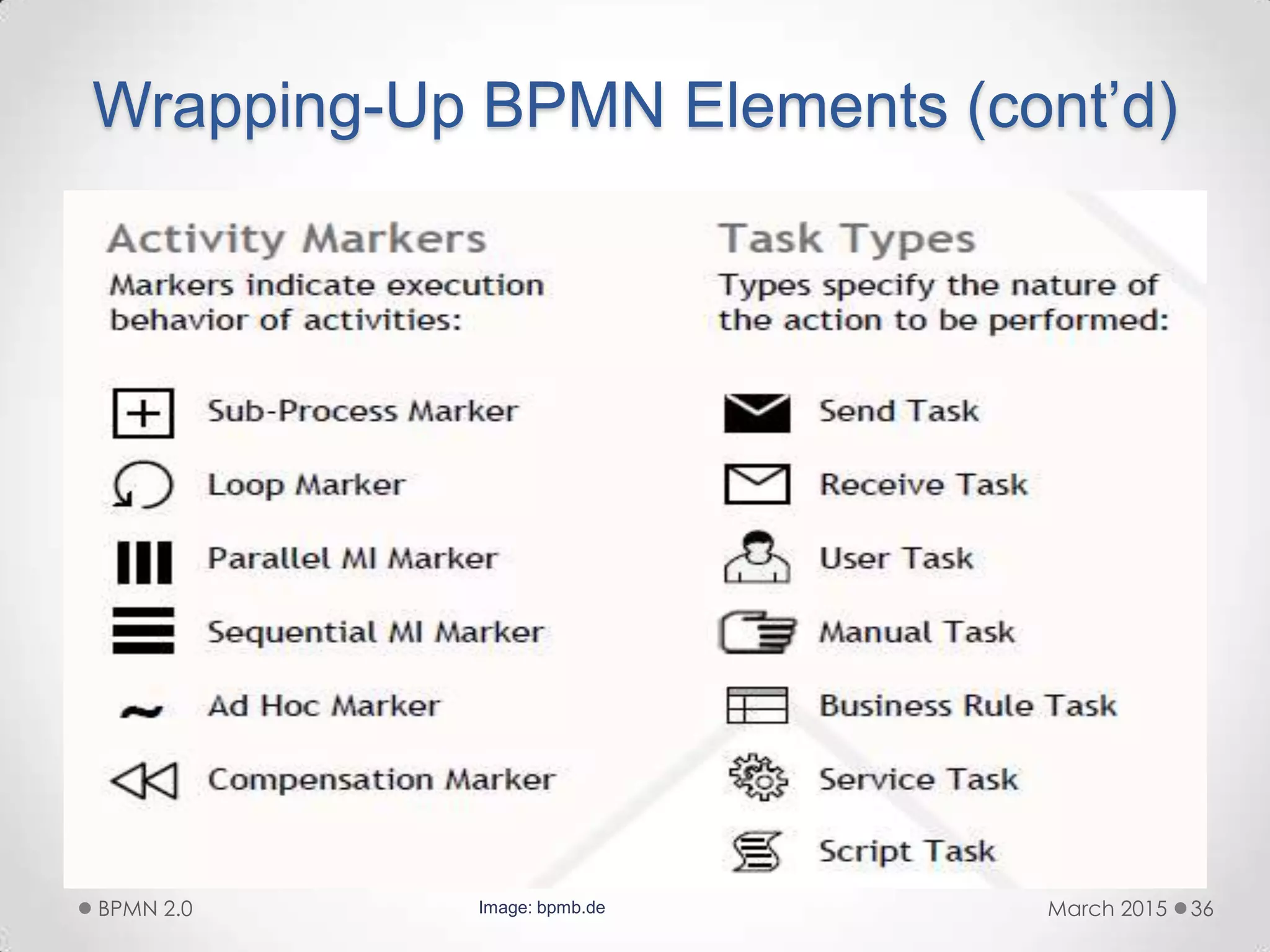 Wrapping-Up BPMN Elements (cont'd)

Activity Markers

Markers indicate execution behavior of activities:

Sub-Process Marker

Loop Marker

Parallel MI Marker

Sequential MI Marker

Ad Hoc Marker

Compensation Marker

Task Types

Types specify the nature of the action to be performed:

Send Task

Receive Task

User Task

Manual Task

Business Rule Task

Service Task

Script Task

BPMN 2.0

Image: bpmb.de

March 2015 36